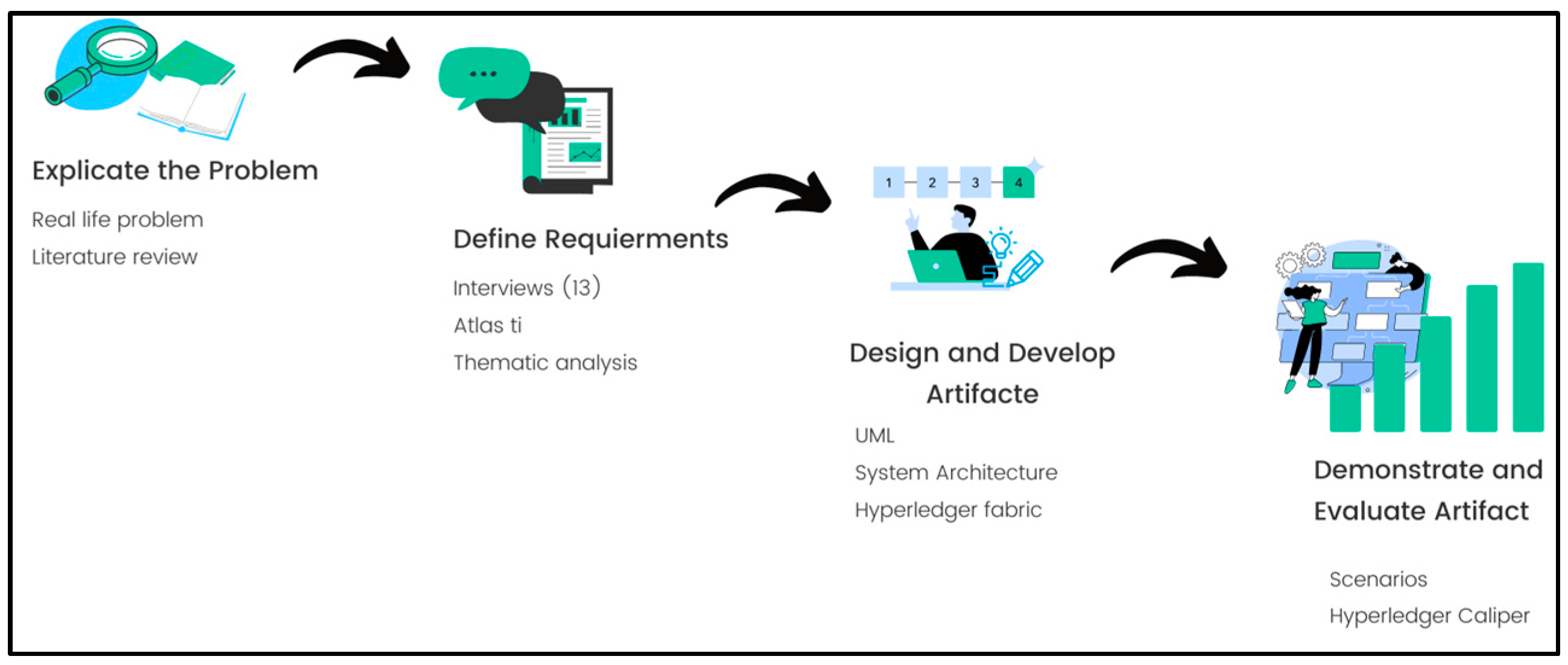 Explicate the Problem

Real life problem

Literature review

Define Requierments

Interviews (13)

Atlas ti

Thematic analysis

1 2 3 4

Design and Develop Artifacte

UML

System Architecture

Hyperledger fabric

Demonstrate and Evaluate Artifact

Scenarios

Hyperledger Caliper